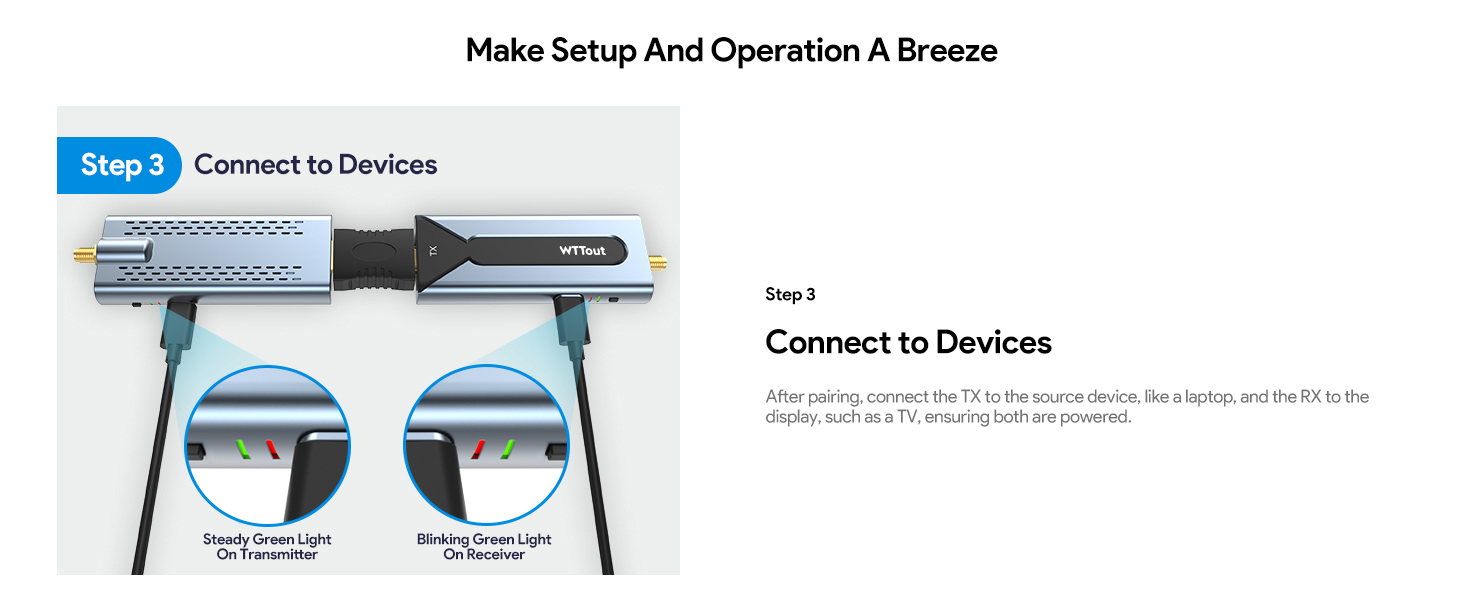 Make Setup And Operation A Breeze

Step 3 Connect to Devices

TX

WTTout

Steady Green Light On Transmitter

Blinking Green Light On Receiver

Step 3

Connect to Devices

After pairing, connect the TX to the source device, like a laptop, and the RX to the display, such as a TV, ensuring both are powered.